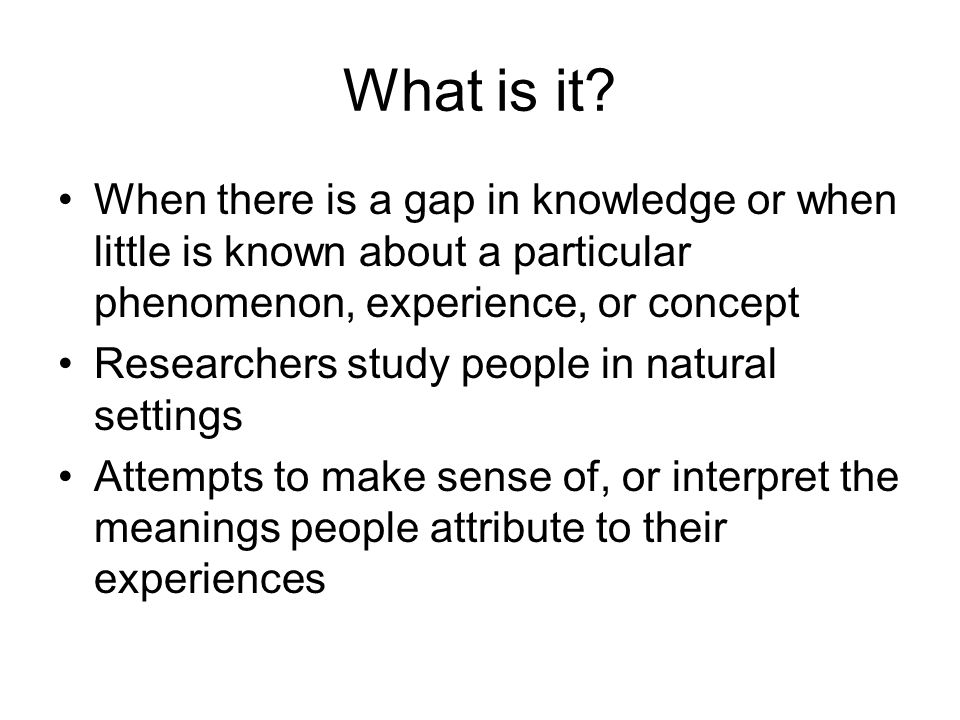 What is it?

• When there is a gap in knowledge or when little is known about a particular phenomenon, experience, or concept
• Researchers study people in natural settings
• Attempts to make sense of, or interpret the meanings people attribute to their experiences